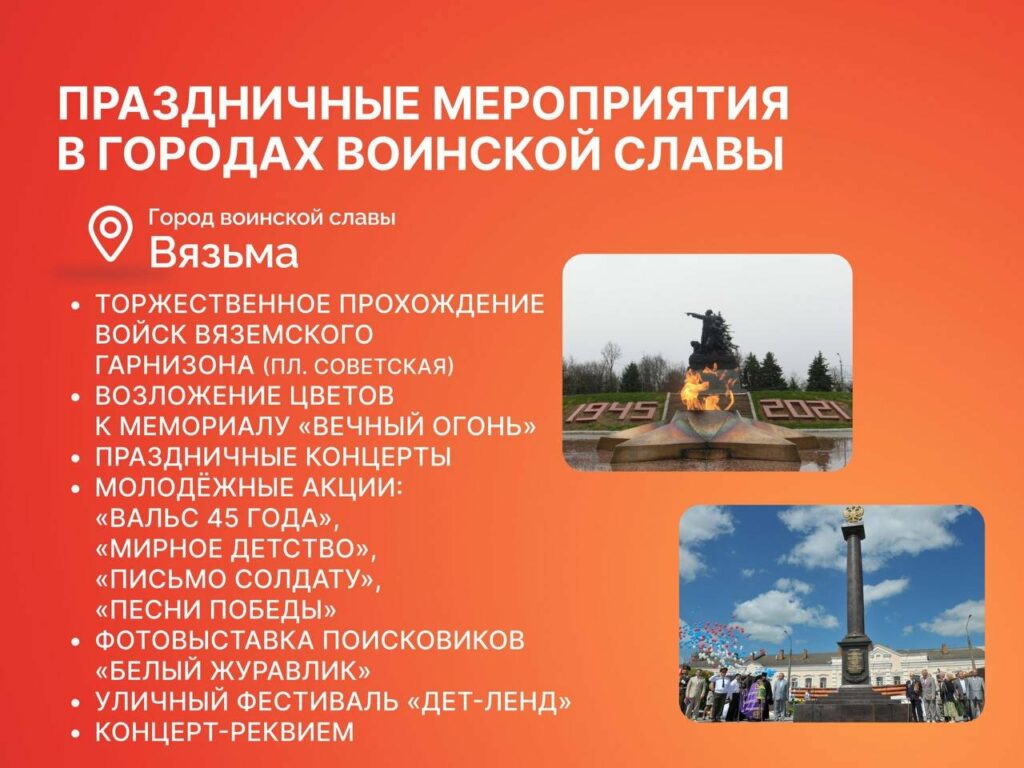 ПРАЗДНИЧНЫЕ МЕРОПРИЯТИЯ В ГОРОДАХ ВОИНСКОЙ СЛАВЫ

Город воинской славы
Вязьма

• ТОРЖЕСТВЕННОЕ ПРОХОЖДЕНИЕ ВОЙСК ВЯЗЕМСКОГО ГАРНИЗОНА (ПЛ. СОВЕТСКАЯ)
• ВОЗЛОЖЕНИЕ ЦВЕТОВ К МЕМОРИАЛУ «ВЕЧНЫЙ ОГОНЬ»
• ПРАЗДНИЧНЫЕ КОНЦЕРТЫ
• МОЛОДЁЖНЫЕ АКЦИИ: «ВАЛЬС 45 ГОДА», «МИРНОЕ ДЕТСТВО», «ПИСЬМО СОЛДАТУ», «ПЕСНИ ПОБЕДЫ»
• ФОТОВЫСТАВКА ПОИСКОВИКОВ «БЕЛЫЙ ЖУРАВЛИК»
• УЛИЧНЫЙ ФЕСТИВАЛЬ «ДЕТ-ЛЕНД»
• КОНЦЕРТ-РЕКВИЕМ

1945 2021